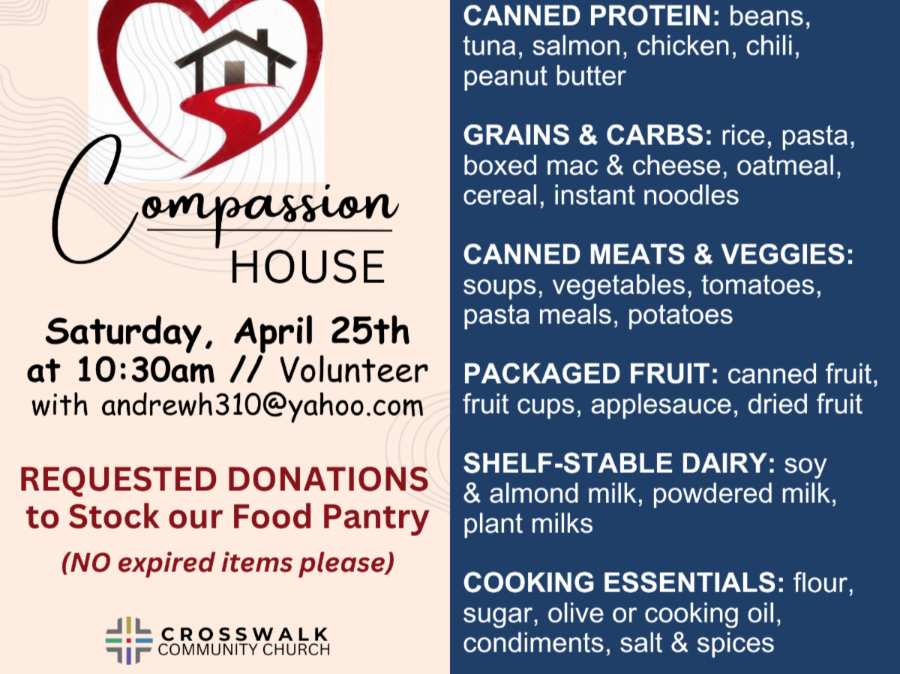 Compassion
HOUSE

Saturday, April 25th at 10:30am // Volunteer with andrewh310@yahoo.com

REQUESTED DONATIONS to Stock our Food Pantry

(NO expired items please)

CROSSWALK
COMMUNITY CHURCH

CANNED PROTEIN: beans, tuna, salmon, chicken, chili, peanut butter

GRAINS & CARBS: rice, pasta, boxed mac & cheese, oatmeal, cereal, instant noodles

CANNED MEATS & VEGGIES: soups, vegetables, tomatoes, pasta meals, potatoes

PACKAGED FRUIT: canned fruit, fruit cups, applesauce, dried fruit

SHELF-STABLE DAIRY: soy & almond milk, powdered milk, plant milks

COOKING ESSENTIALS: flour, sugar, olive or cooking oil, condiments, salt & spices